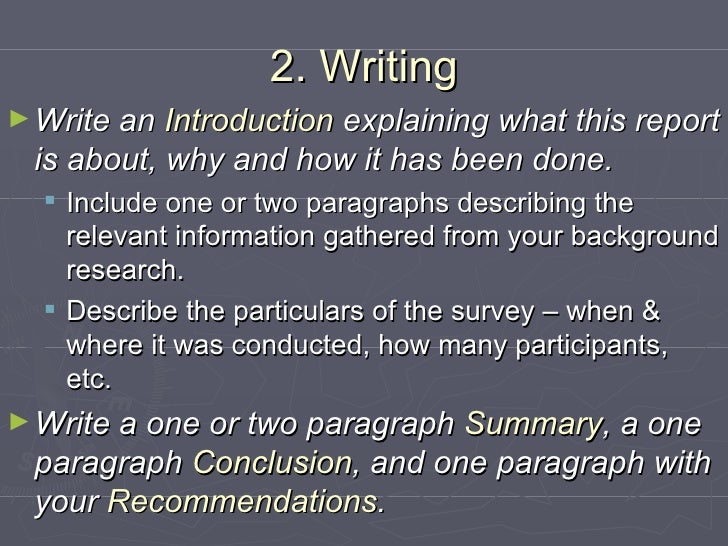 2. Writing

► Write an Introduction explaining what this report is about, why and how it has been done.

▪ Include one or two paragraphs describing the relevant information gathered from your background research.

▪ Describe the particulars of the survey – when & where it was conducted, how many participants, etc.

► Write a one or two paragraph Summary, a one paragraph Conclusion, and one paragraph with your Recommendations.